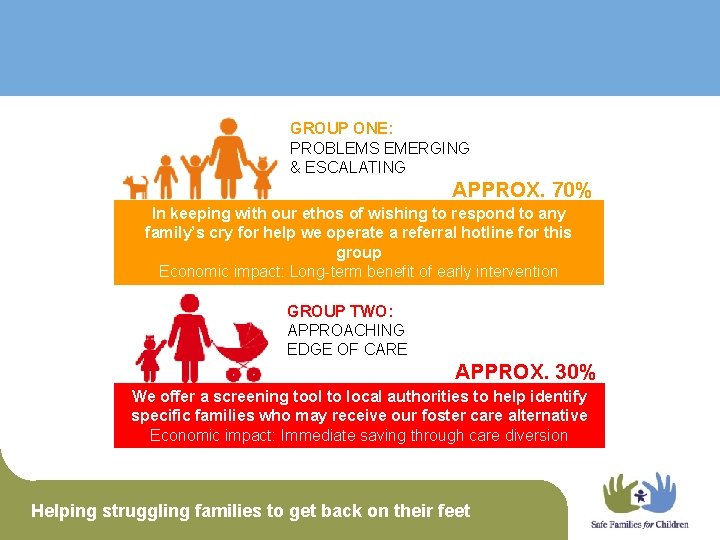 GROUP ONE:
PROBLEMS EMERGING
& ESCALATING

APPROX. 70%

In keeping with our ethos of wishing to respond to any family's cry for help we operate a referral hotline for this group
Economic impact: Long-term benefit of early intervention

GROUP TWO:
APPROACHING
EDGE OF CARE

APPROX. 30%

We offer a screening tool to local authorities to help identify specific families who may receive our foster care alternative
Economic impact: Immediate saving through care diversion

Helping struggling families to get back on their feet

Safe Families for Children